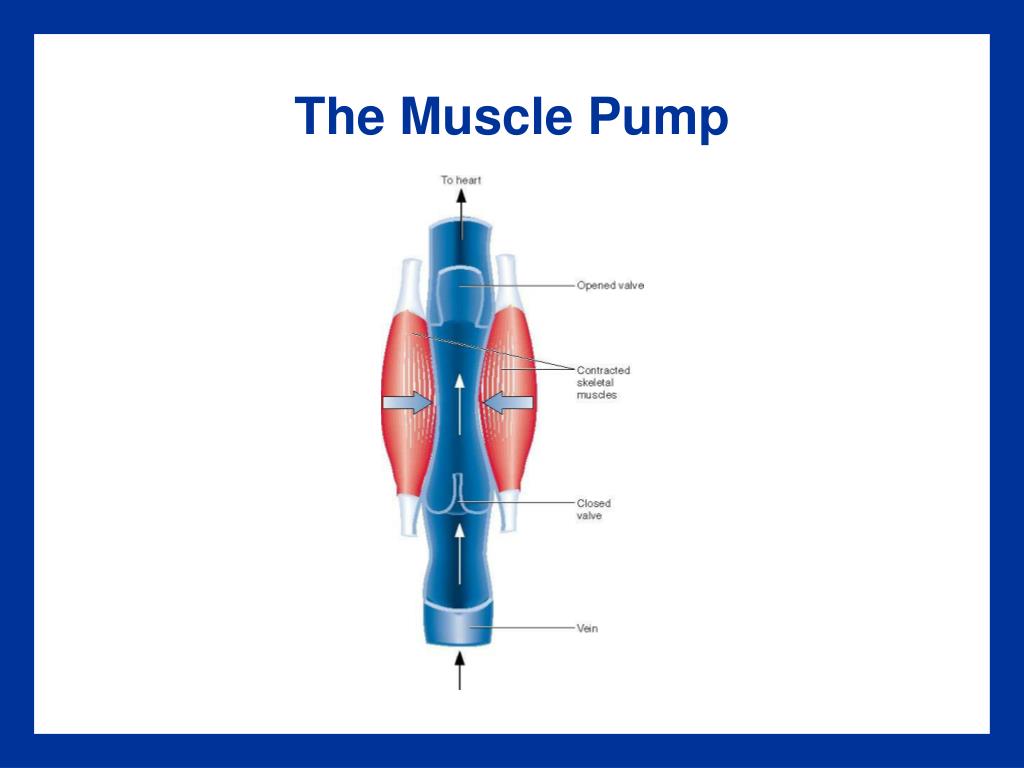 The Muscle Pump

To heart

Opened valve

Contracted skeletal muscles

Closed valve

Vein